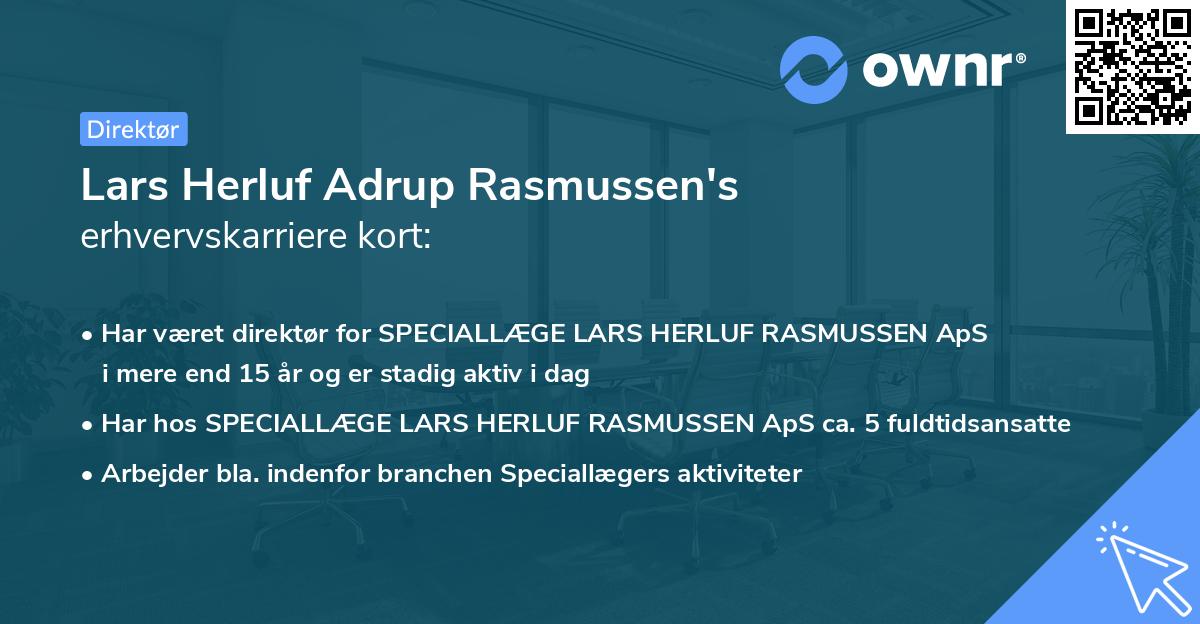 ownr®

Direktør

Lars Herluf Adrup Rasmussen's
erhvervskarriere kort:

• Har været direktør for SPECIALLÆGE LARS HERLUF RASMUSSEN ApS i mere end 15 år og er stadig aktiv i dag
• Har hos SPECIALLÆGE LARS HERLUF RASMUSSEN ApS ca. 5 fuldtidsansatte
• Arbejder bla. indenfor branchen Speciallægers aktiviteter